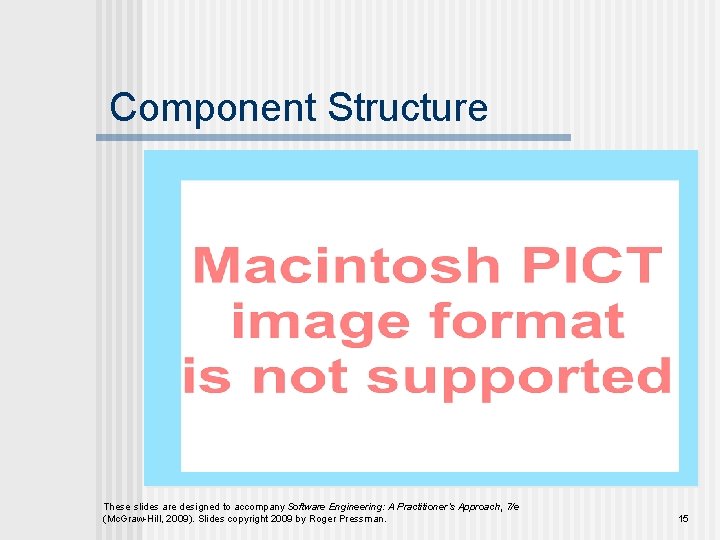 Component Structure

Macintosh PICT image format is not supported

These slides are designed to accompany Software Engineering: A Practitioner's Approach, 7/e (McGraw-Hill, 2009). Slides copyright 2009 by Roger Pressman.

15